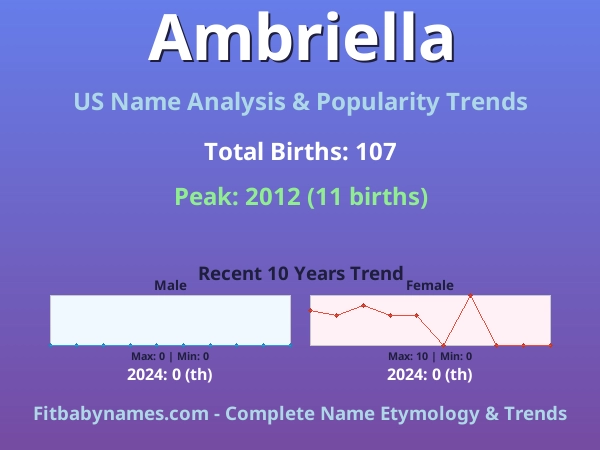 Ambriella

US Name Analysis & Popularity Trends

Total Births: 107

Peak: 2012 (11 births)

Recent 10 Years Trend

Male

Max: 0 | Min: 0

2024: 0 (th)

Female

Max: 10 | Min: 0

2024: 0 (th)

Fitbabynames.com - Complete Name Etymology & Trends